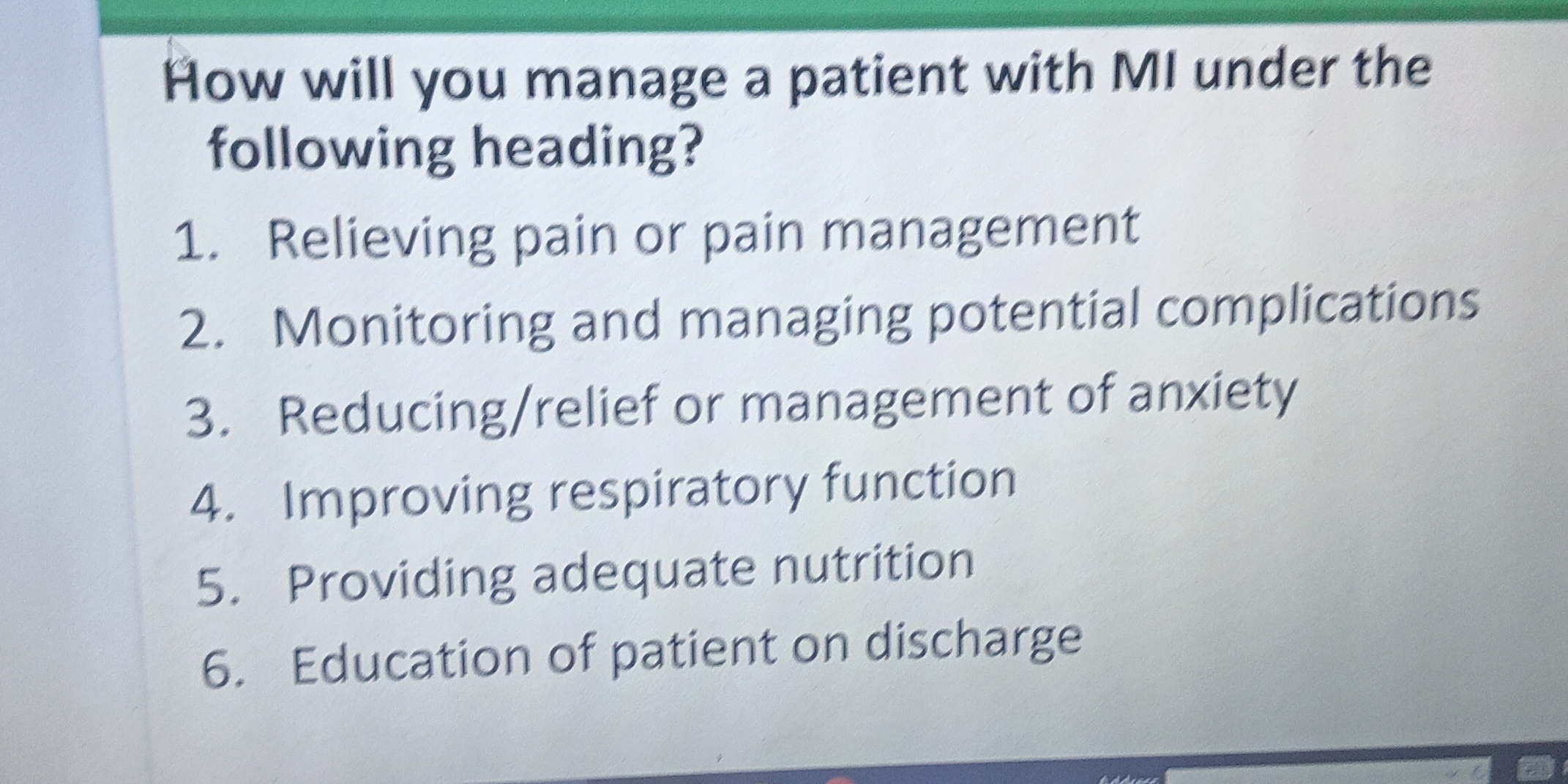 How will you manage a patient with MI under the following heading?

1. Relieving pain or pain management
2. Monitoring and managing potential complications
3. Reducing/relief or management of anxiety
4. Improving respiratory function
5. Providing adequate nutrition
6. Education of patient on discharge